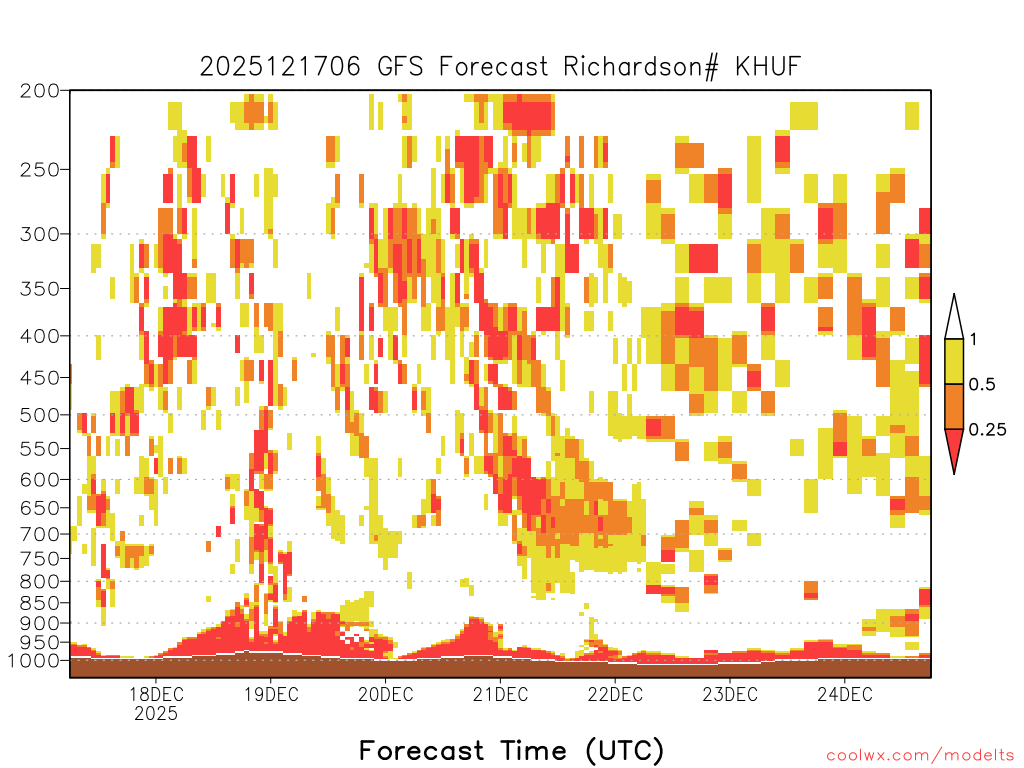 2025121706 GFS Forecast Richardson# KHUF

200
250
300
350
400
450
500
550
600
650
700
750
800
850
900
950
1000

1
0.5
0.25

18DEC
2025
19DEC
20DEC
21DEC
22DEC
23DEC
24DEC

Forecast Time (UTC)

coolwx.com/modelts